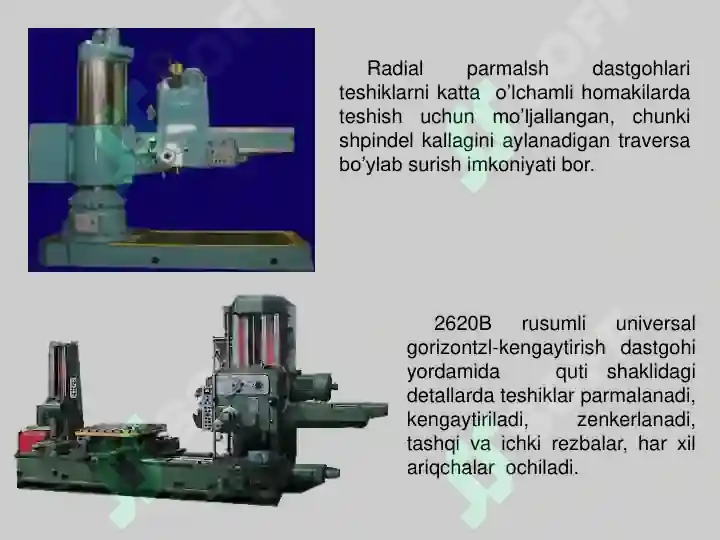 Radial parmalsh dastgohlari teshiklarni katta o'lchamli homakilarda teshish uchun mo'ljallangan, chunki shpindel kallagini aylanadigan traversa bo'ylab surish imkoniyati bor.

2620B rusumli universal gorizontzl-kengaytirish dastgohi yordamida quti shaklidagi detallarda teshiklar parmalanadi, kengaytiriladi, zenkerlanadi, tashqi va ichki rezbalar, har xil ariqchalar ochiladi.